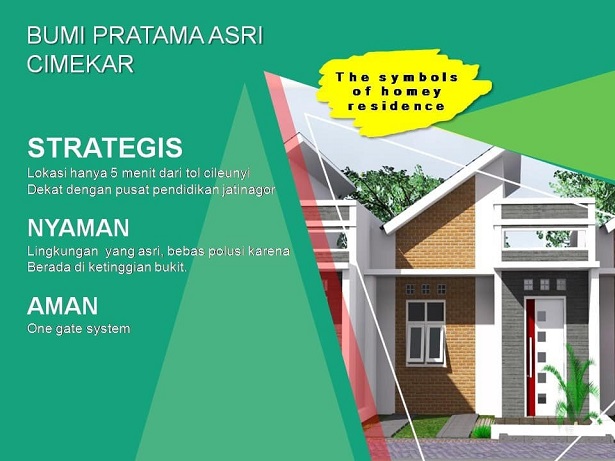 BUMI PRATAMA ASRI CIMEKAR

The symbols of homey residence

STRATEGIS
Lokasi hanya 5 menit dari tol cileunyi
Dekat dengan pusat pendidikan jatinagor

NYAMAN
Lingkungan yang asri, bebas polusi karena
Berada di ketinggian bukit.

AMAN
One gate system